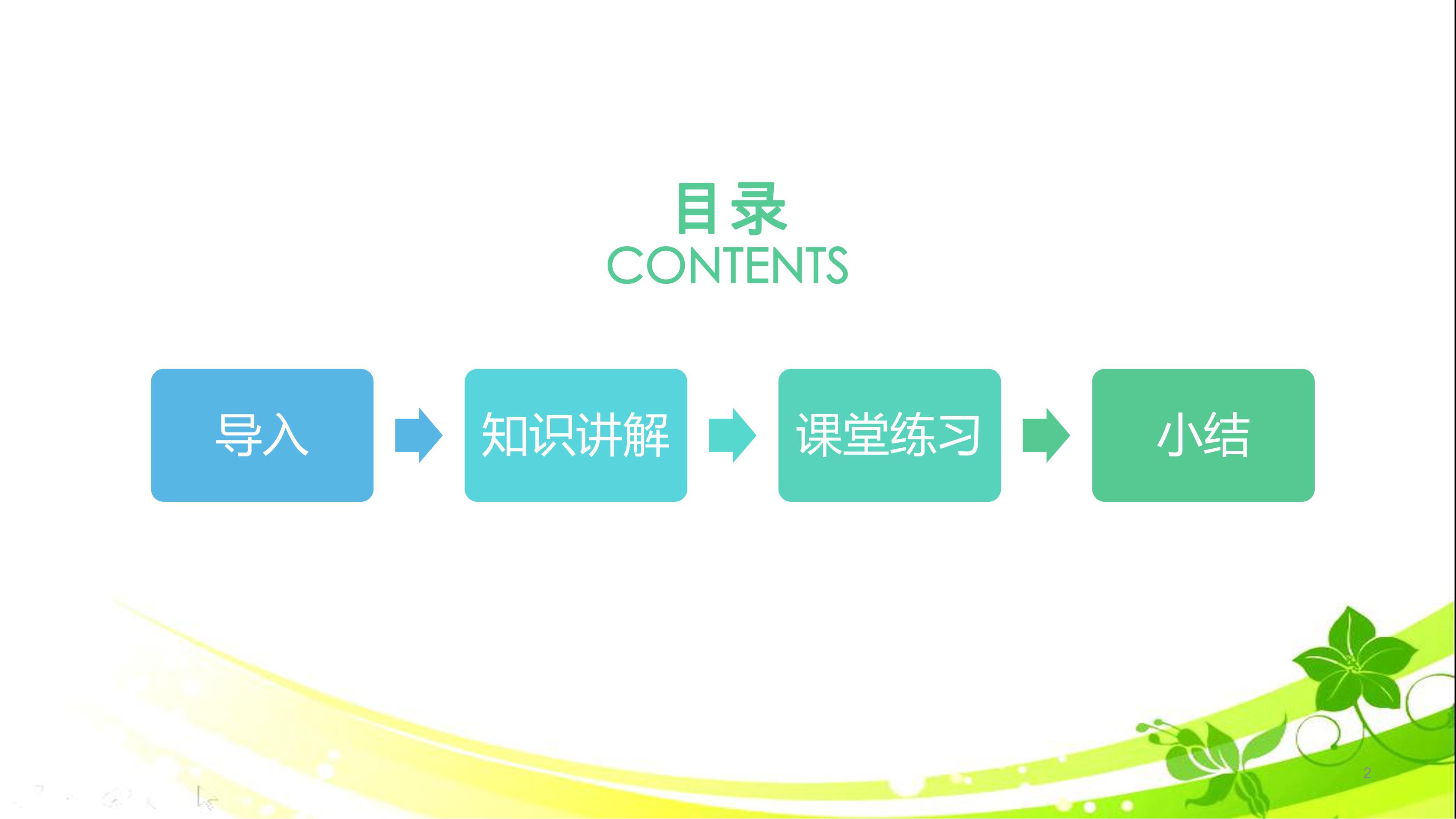 目录
CONTENTS

导入

知识讲解

课堂练习

小结

2